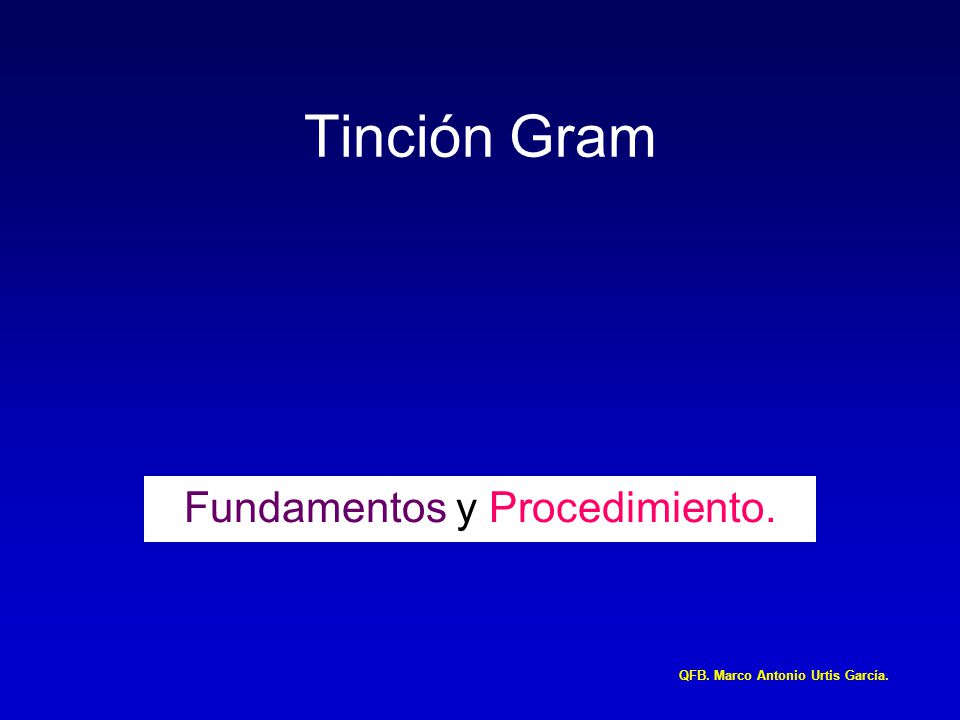 Tinción Gram

Fundamentos y Procedimiento.

QFB. Marco Antonio Urtis García.